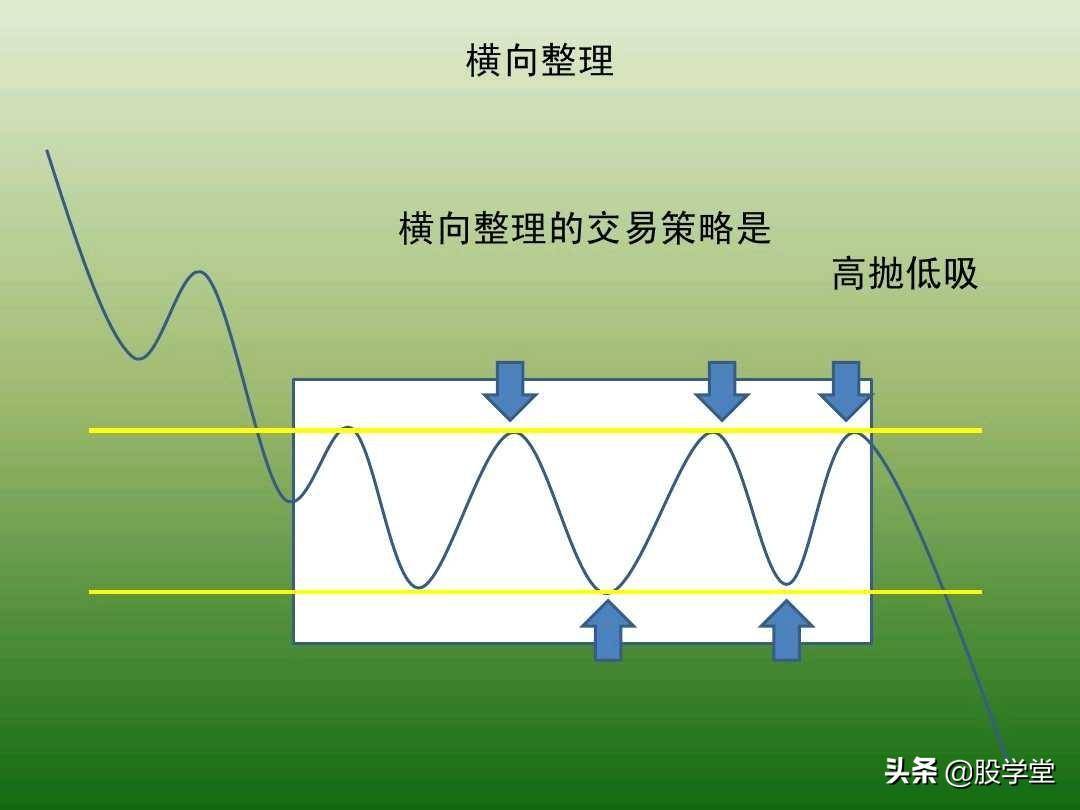 横向整理

横向整理的交易策略是

高抛低吸

头条 @股学堂